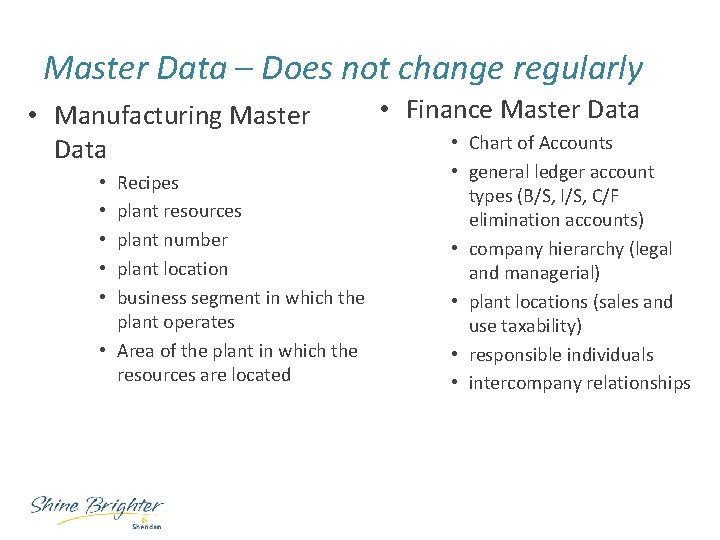 Master Data – Does not change regularly

• Manufacturing Master Data
  • Recipes
  • plant resources
  • plant number
  • plant location
  • business segment in which the plant operates
  • Area of the plant in which the resources are located

• Finance Master Data
  • Chart of Accounts
  • general ledger account types (B/S, I/S, C/F elimination accounts)
  • company hierarchy (legal and managerial)
  • plant locations (sales and use taxability)
  • responsible individuals
  • intercompany relationships

Shine Brighter
Sheridan